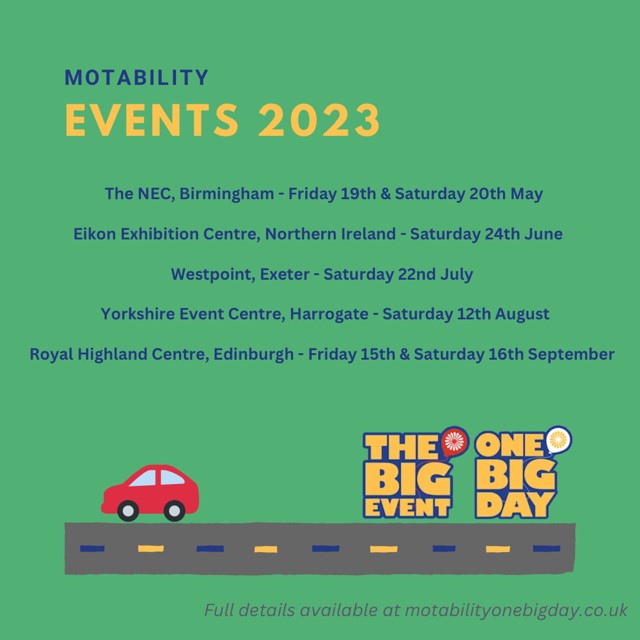 MOTABILITY
EVENTS 2023

The NEC, Birmingham - Friday 19th & Saturday 20th May

Eikon Exhibition Centre, Northern Ireland - Saturday 24th June

Westpoint, Exeter - Saturday 22nd July

Yorkshire Event Centre, Harrogate - Saturday 12th August

Royal Highland Centre, Edinburgh - Friday 15th & Saturday 16th September

THE BIG EVENT

ONE BIG DAY

Full details available at motabilityonebigday.co.uk